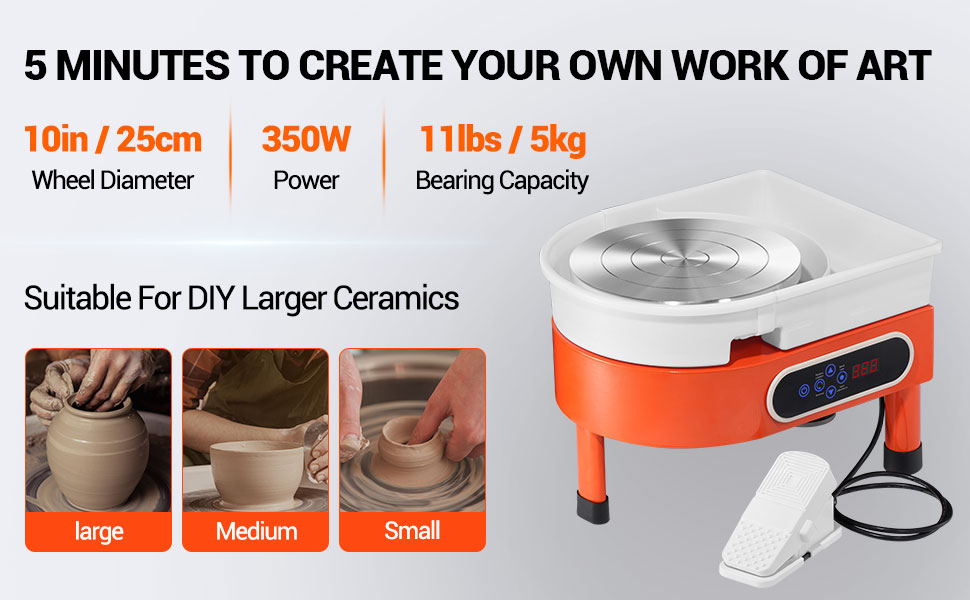 5 MINUTES TO CREATE YOUR OWN WORK OF ART

10in / 25cm
Wheel Diameter

350W
Power

11lbs / 5kg
Bearing Capacity

Suitable For DIY Larger Ceramics

large

Medium

Small